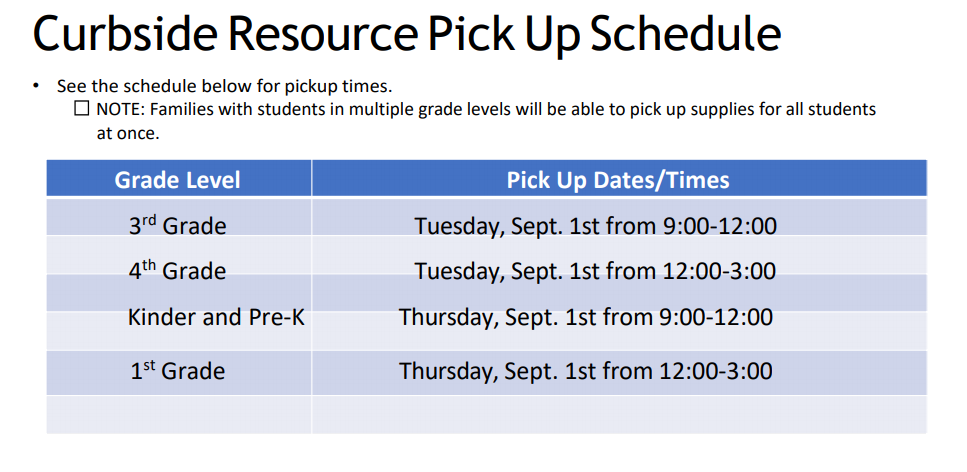 Curbside Resource Pick Up Schedule

• See the schedule below for pickup times.
☐ NOTE: Families with students in multiple grade levels will be able to pick up supplies for all students at once.

| Grade Level | Pick Up Dates/Times |
|---|---|
| 3rd Grade | Tuesday, Sept. 1st from 9:00-12:00 |
| 4th Grade | Tuesday, Sept. 1st from 12:00-3:00 |
| Kinder and Pre-K | Thursday, Sept. 1st from 9:00-12:00 |
| 1st Grade | Thursday, Sept. 1st from 12:00-3:00 |
| | |